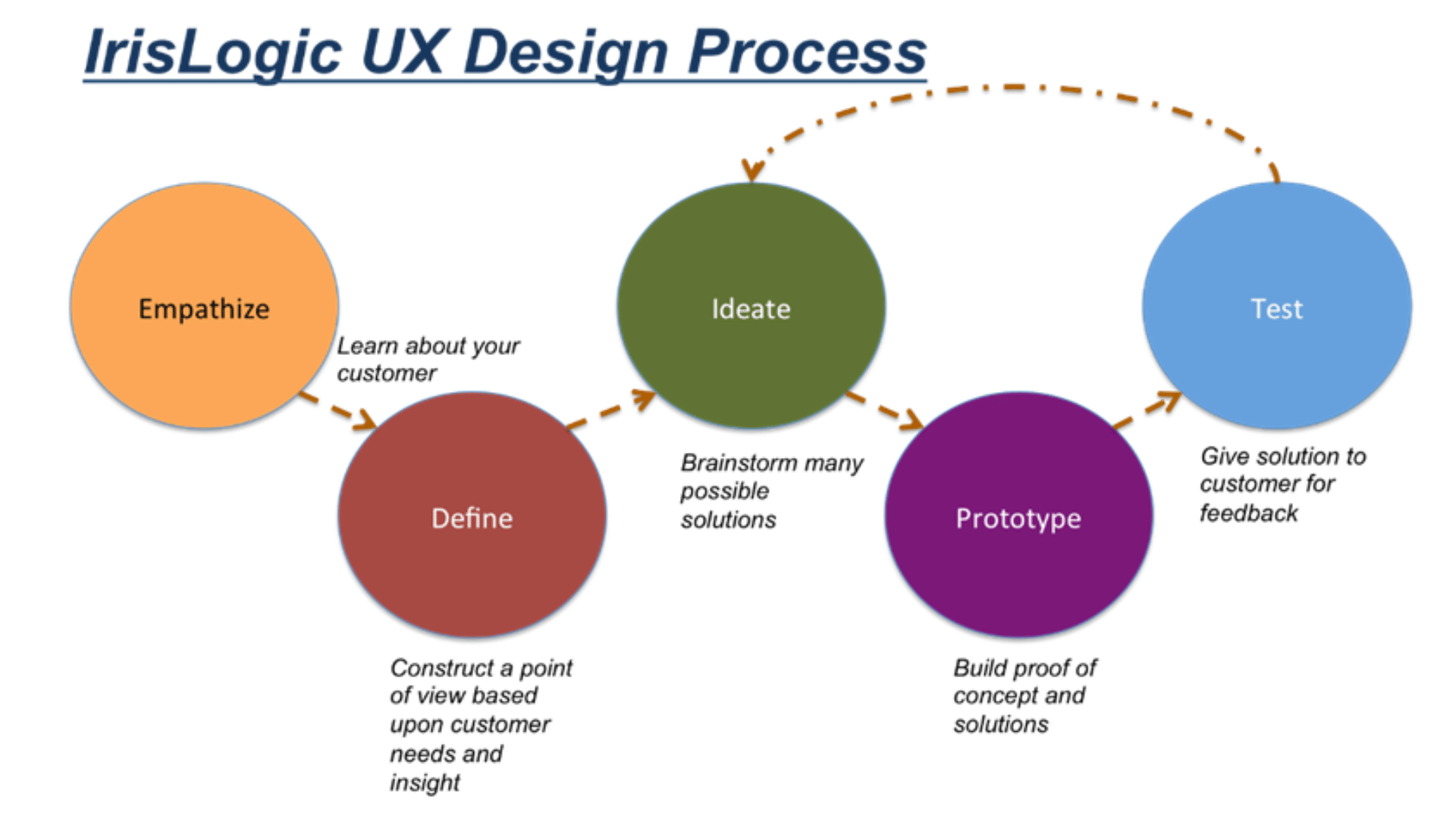 IrisLogic UX Design Process

Empathize

Learn about your customer

Define

Construct a point of view based upon customer needs and insight

Ideate

Brainstorm many possible solutions

Prototype

Build proof of concept and solutions

Test

Give solution to customer for feedback